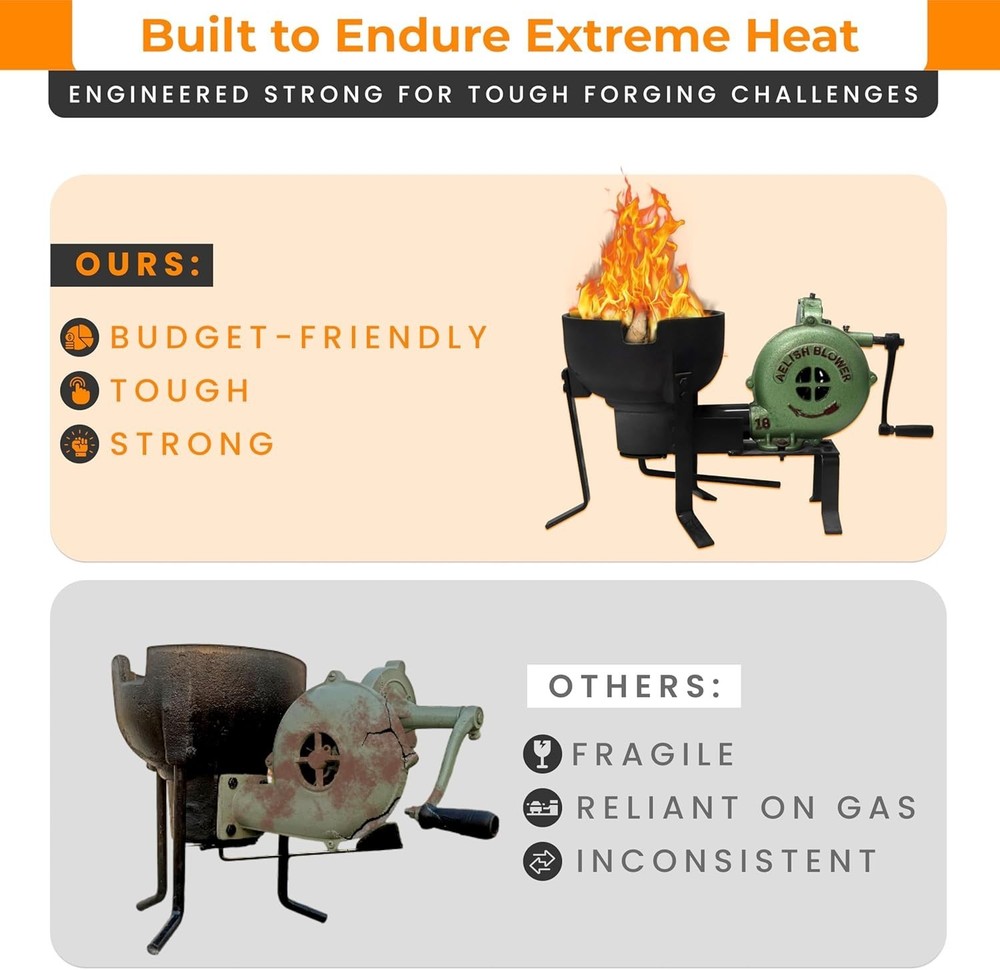 Built to Endure Extreme Heat

ENGINEERED STRONG FOR TOUGH FORGING CHALLENGES

OURS:

BUDGET-FRIENDLY

TOUGH

STRONG

AELISH BLOWER

18

OTHERS:

FRAGILE

RELIANT ON GAS

INCONSISTENT